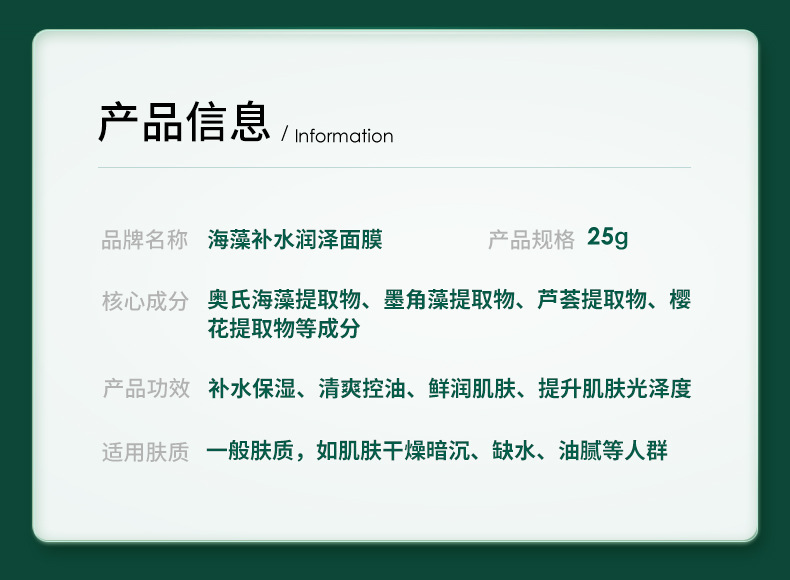 产品信息 / Information

品牌名称 海藻补水润泽面膜 产品规格 25g

核心成分 奥氏海藻提取物、墨角藻提取物、芦荟提取物、樱花提取物等成分

产品功效 补水保湿、清爽控油、鲜润肌肤、提升肌肤光泽度

适用肤质 一般肤质，如肌肤干燥暗沉、缺水、油腻等人群